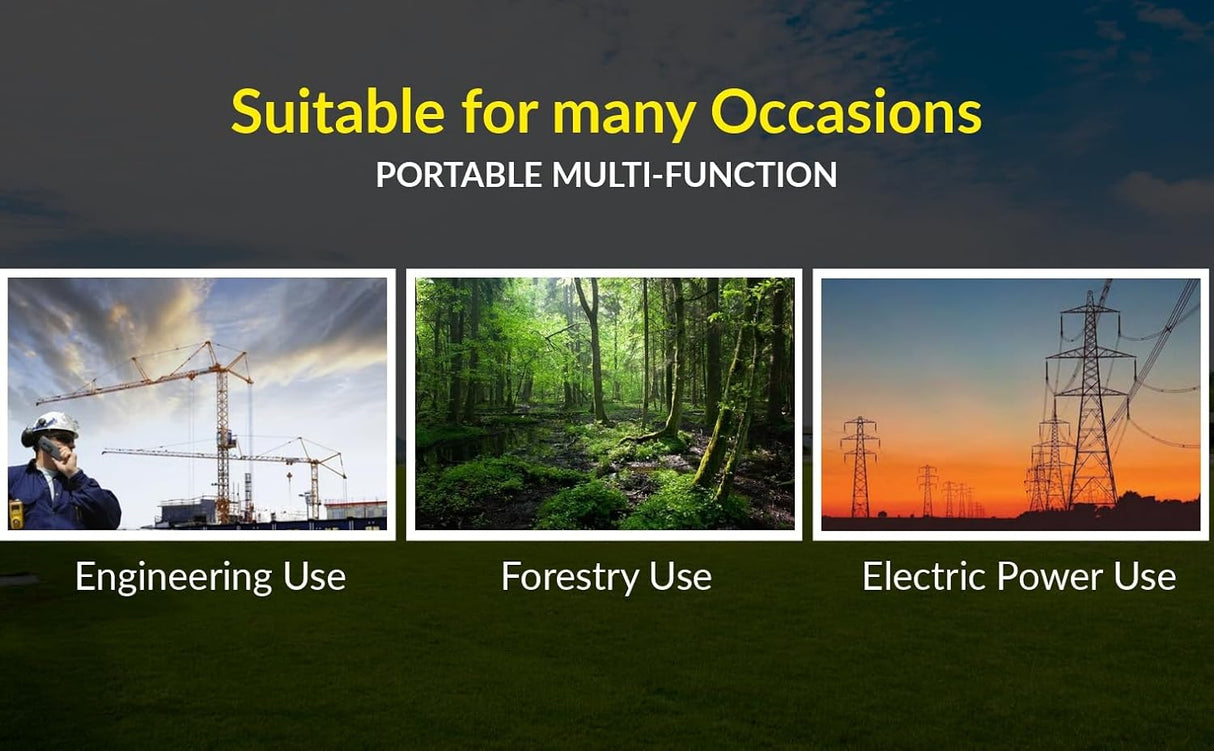 Suitable for many Occasions
PORTABLE MULTI-FUNCTION

Engineering Use

Forestry Use

Electric Power Use